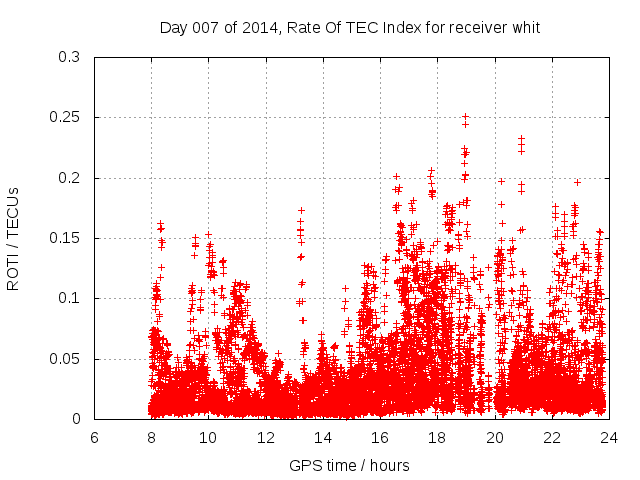 Day 007 of 2014, Rate Of TEC Index for receiver whit

ROTI / TECUs

0.3
0.25
0.2
0.15
0.1
0.05
0

6 8 10 12 14 16 18 20 22 24

GPS time / hours